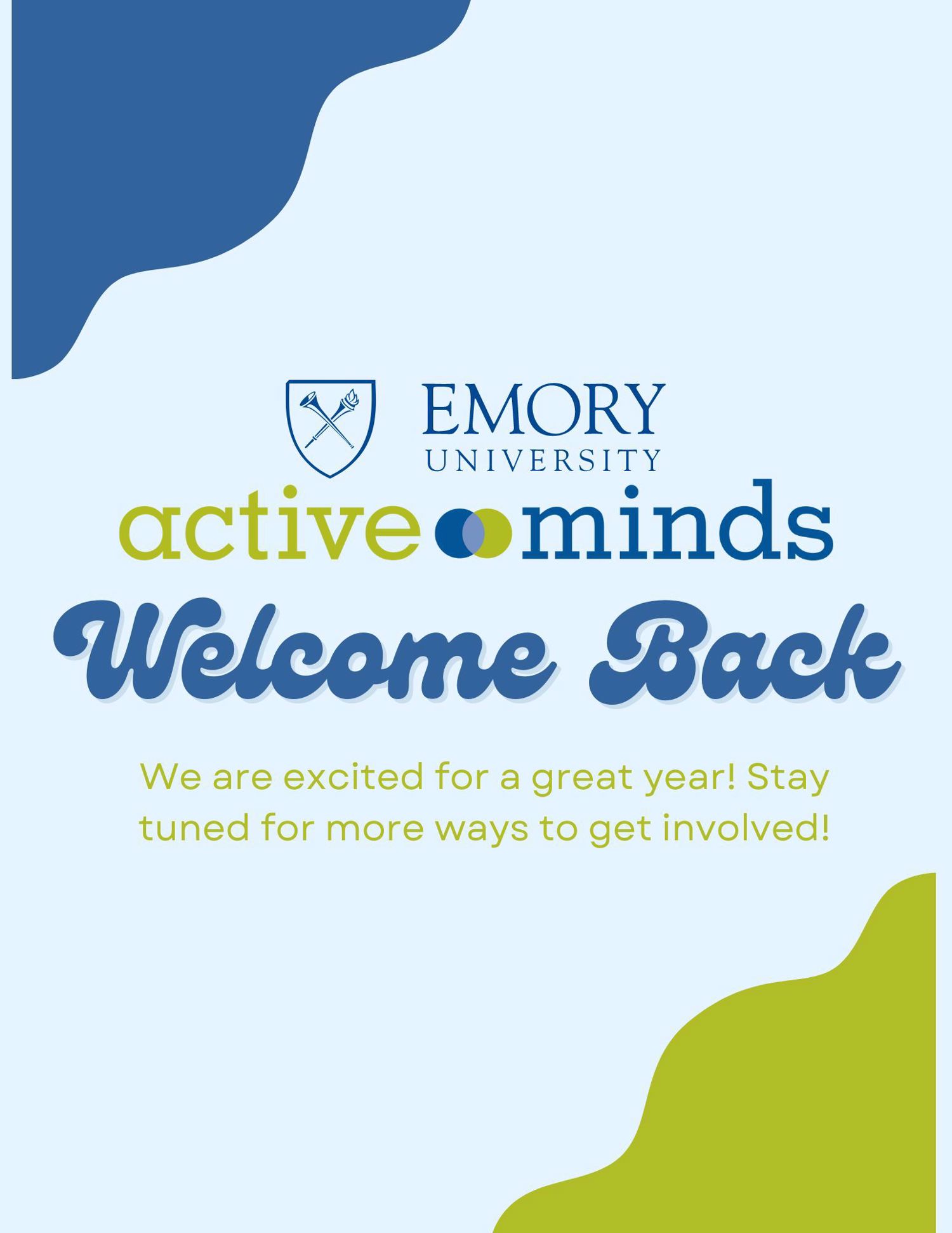 EMORY
UNIVERSITY

active minds

Welcome Back

We are excited for a great year! Stay tuned for more ways to get involved!